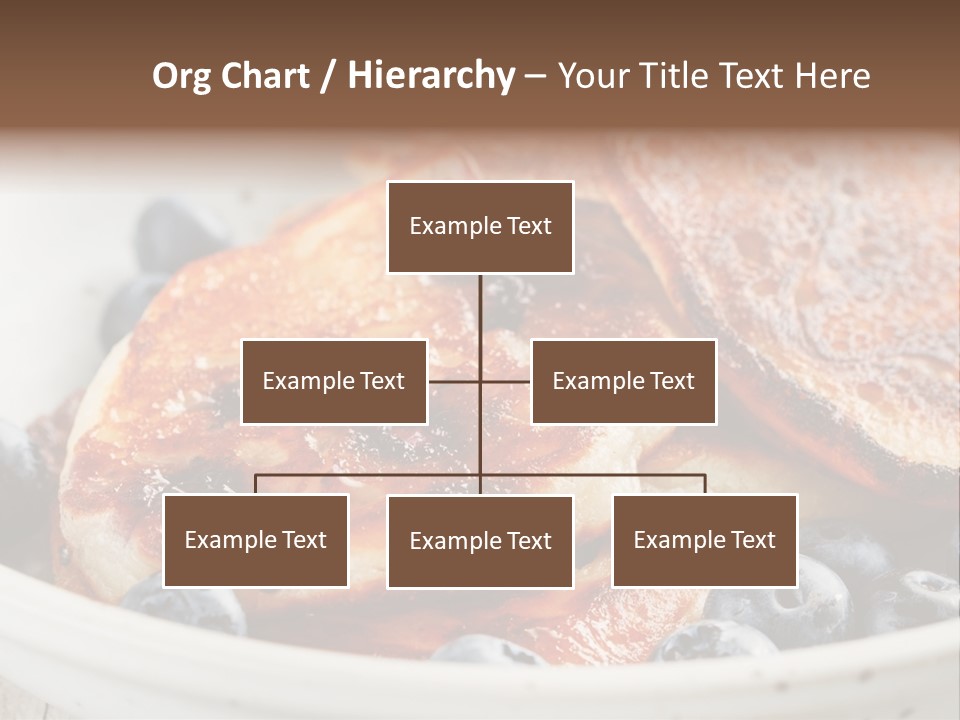 Org Chart / Hierarchy – Your Title Text Here

Example Text

Example Text

Example Text

Example Text

Example Text

Example Text